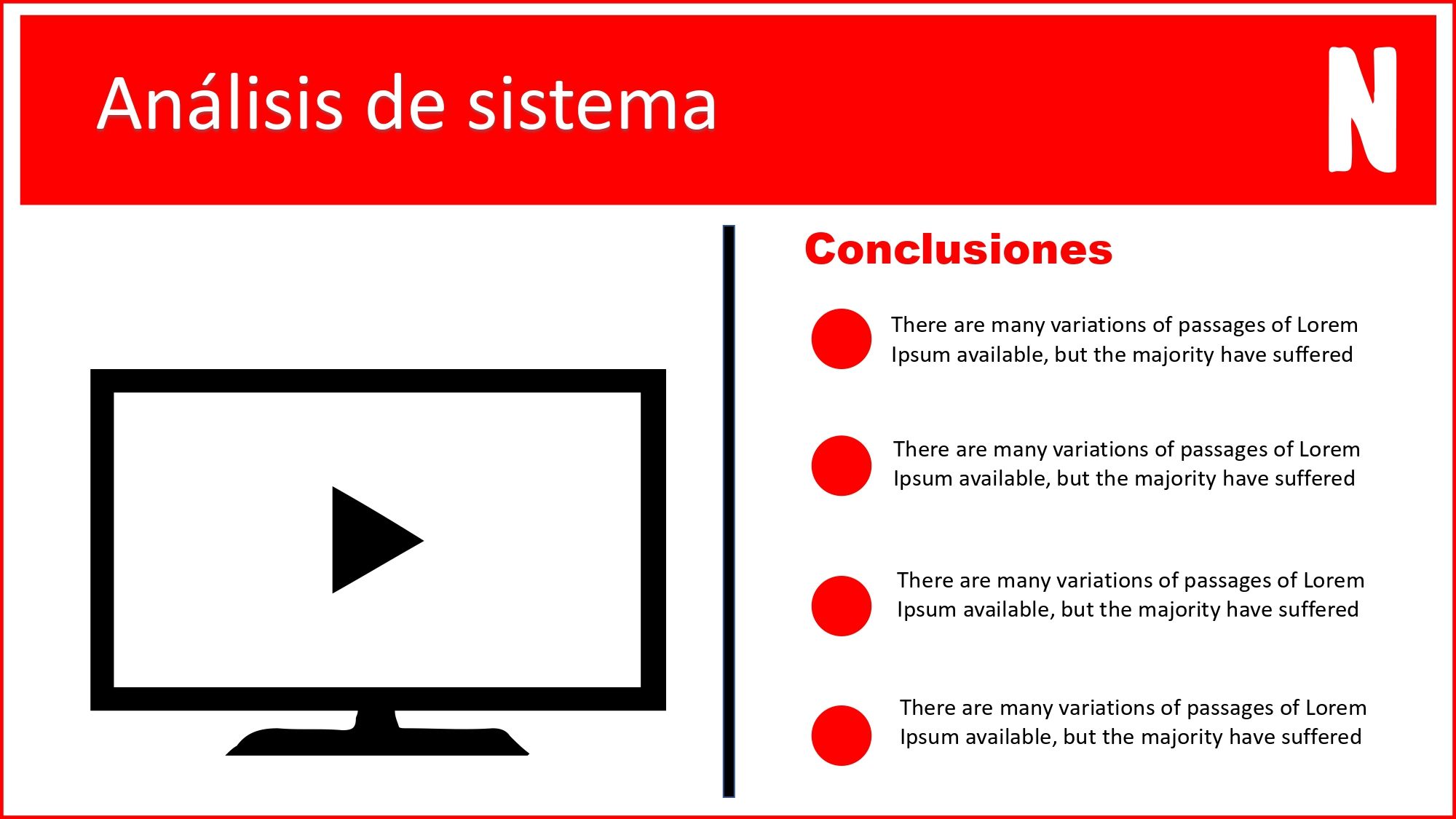 Análisis de sistema

N

Conclusiones

There are many variations of passages of Lorem Ipsum available, but the majority have suffered

There are many variations of passages of Lorem Ipsum available, but the majority have suffered

There are many variations of passages of Lorem Ipsum available, but the majority have suffered

There are many variations of passages of Lorem Ipsum available, but the majority have suffered